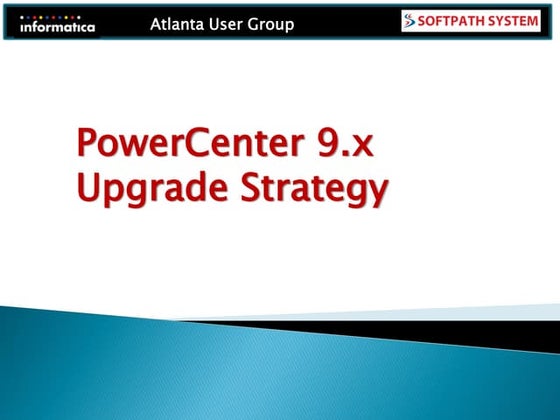 informatica

Atlanta User Group

SOFTPATH SYSTEM

PowerCenter 9.x Upgrade Strategy